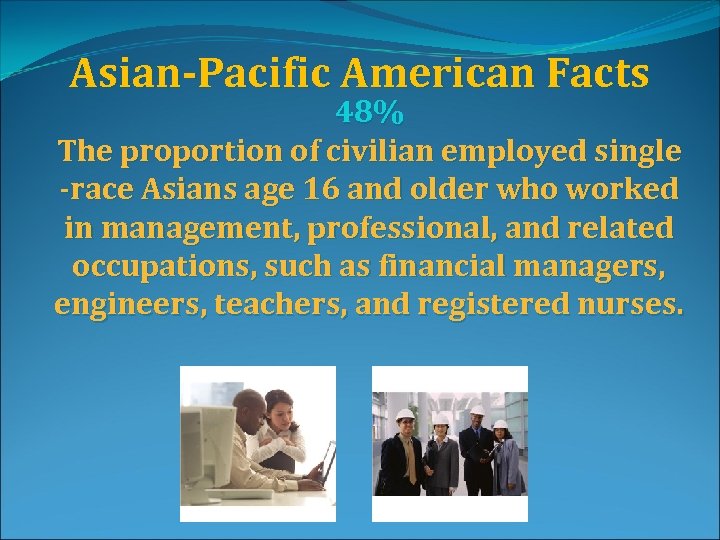 Asian-Pacific American Facts

48%

The proportion of civilian employed single -race Asians age 16 and older who worked in management, professional, and related occupations, such as financial managers, engineers, teachers, and registered nurses.